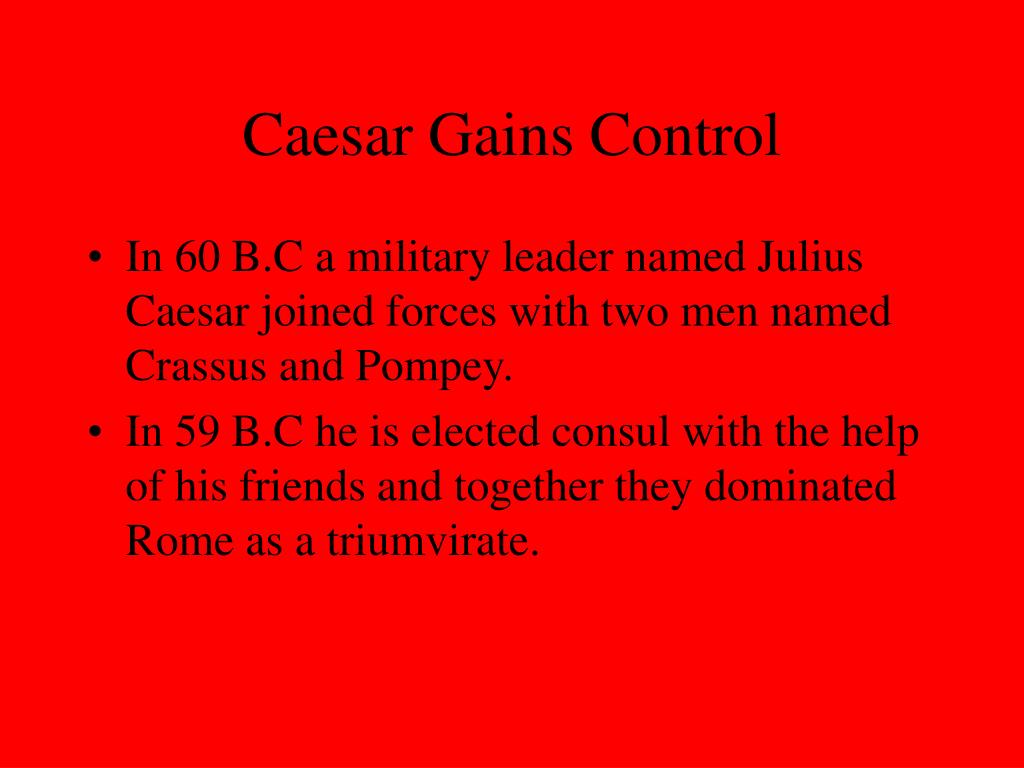 Caesar Gains Control

• In 60 B.C a military leader named Julius Caesar joined forces with two men named Crassus and Pompey.
• In 59 B.C he is elected consul with the help of his friends and together they dominated Rome as a triumvirate.